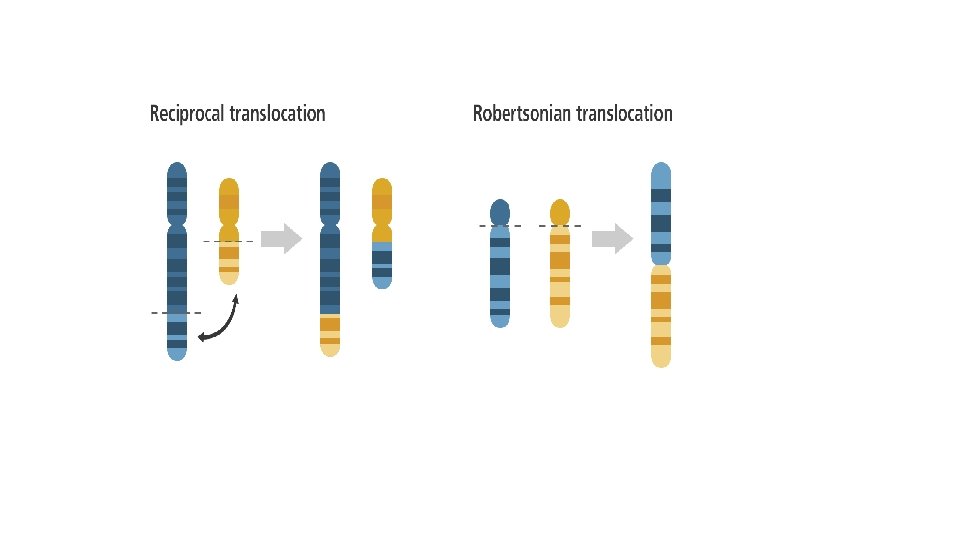 Reciprocal translocation

Robertsonian translocation